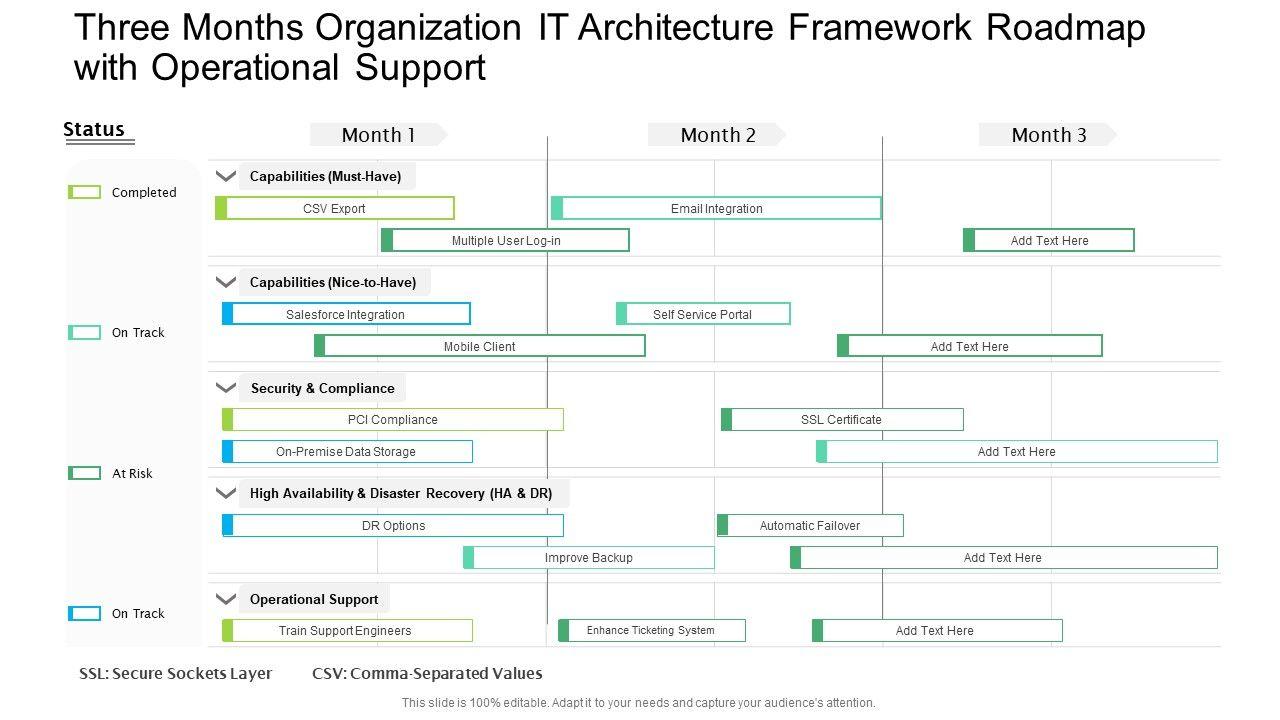 Three Months Organization IT Architecture Framework Roadmap with Operational Support

Status

Completed

On Track

At Risk

On Track

Month 1

Month 2

Month 3

Capabilities (Must-Have)

CSV Export

Email Integration

Multiple User Log-in

Add Text Here

Capabilities (Nice-to-Have)

Salesforce Integration

Self Service Portal

Mobile Client

Add Text Here

Security & Compliance

PCI Compliance

SSL Certificate

On-Premise Data Storage

Add Text Here

High Availability & Disaster Recovery (HA & DR)

DR Options

Automatic Failover

Improve Backup

Add Text Here

Operational Support

Train Support Engineers

Enhance Ticketing System

Add Text Here

SSL: Secure Sockets Layer

CSV: Comma-Separated Values

This slide is 100% editable. Adapt it to your needs and capture your audience's attention.